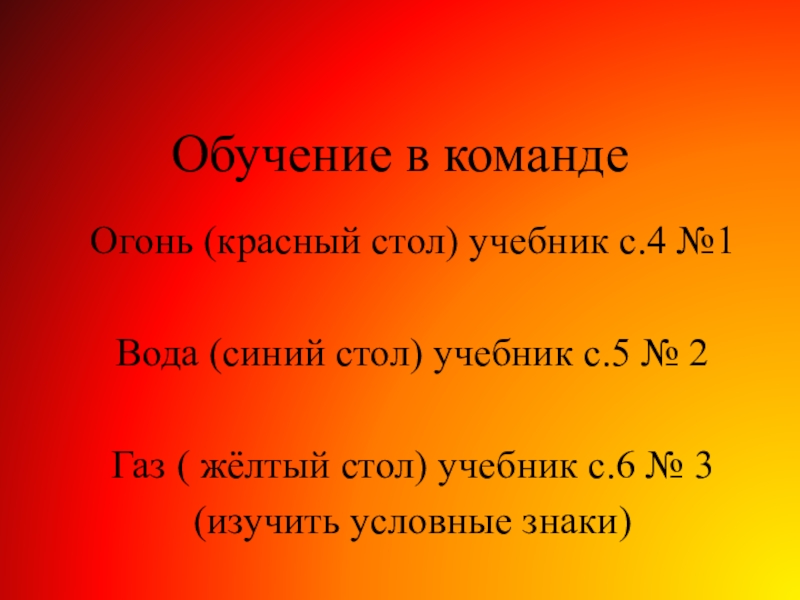 Обучение в команде

Огонь (красный стол) учебник с.4 №1

Вода (синий стол) учебник с.5 № 2

Газ ( жёлтый стол) учебник с.6 № 3
(изучить условные знаки)